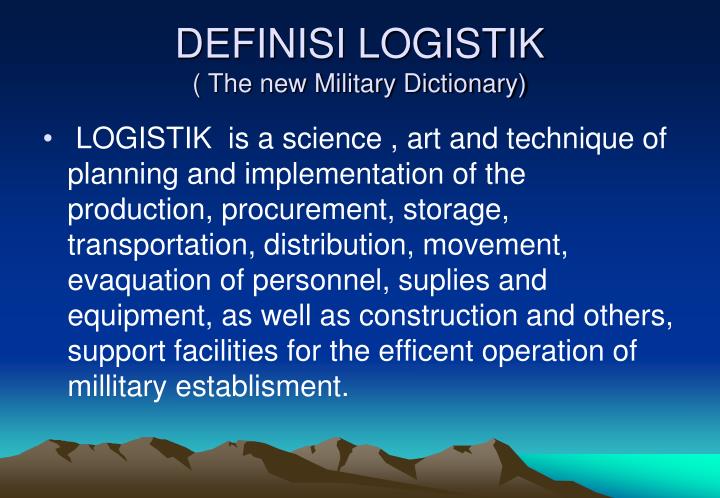 DEFINISI LOGISTIK
( The new Military Dictionary)

• LOGISTIK is a science , art and technique of planning and implementation of the production, procurement, storage, transportation, distribution, movement, evaquation of personnel, suplies and equipment, as well as construction and others, support facilities for the efficent operation of millitary establisment.